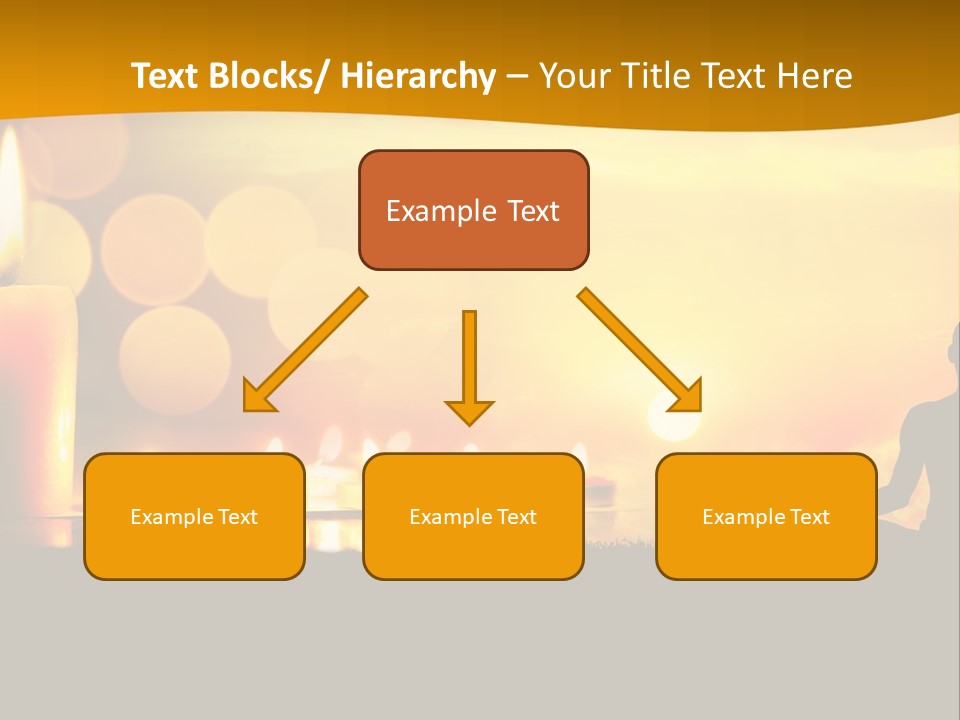 Text Blocks/ Hierarchy – Your Title Text Here

Example Text

Example Text

Example Text

Example Text